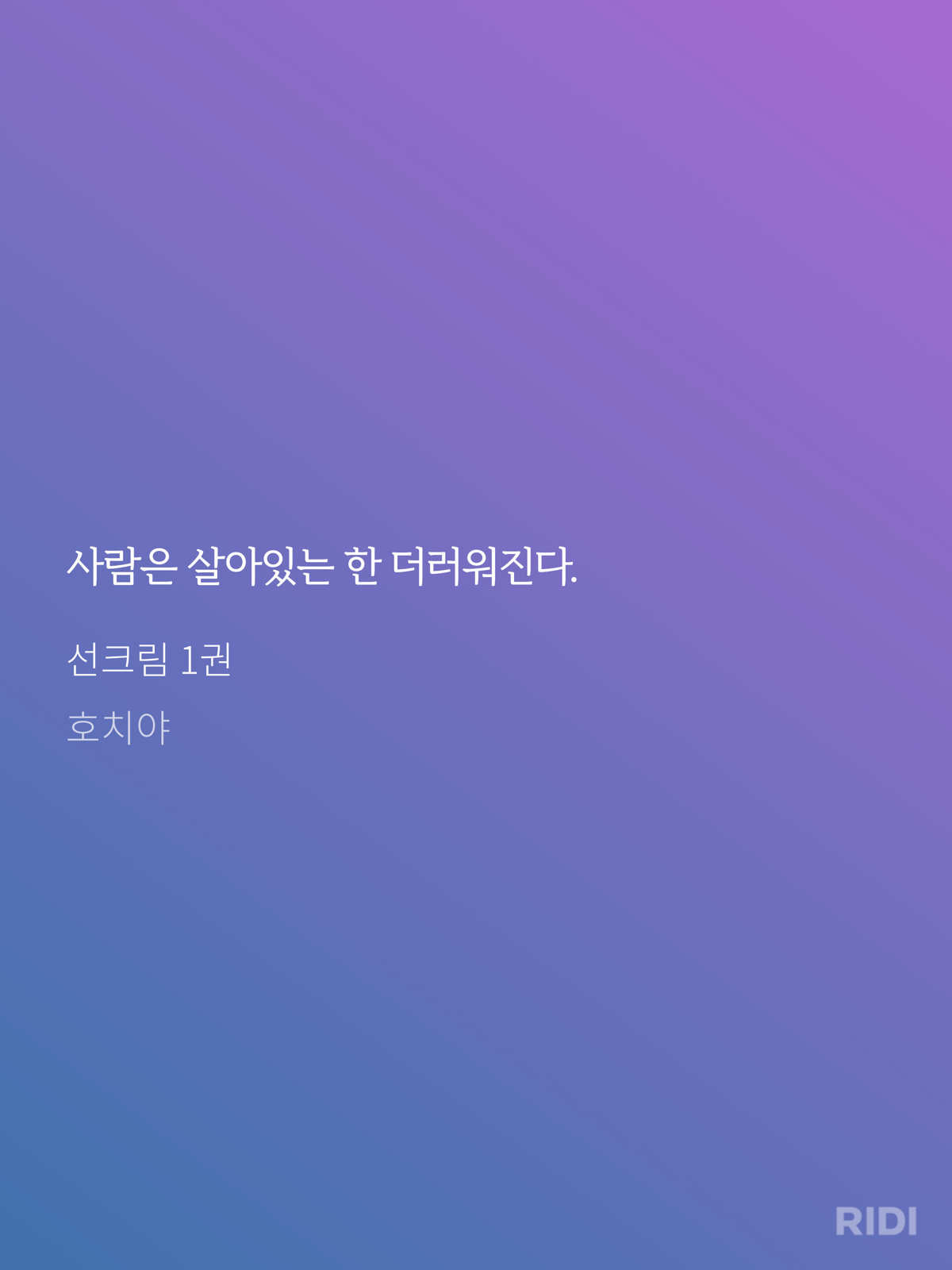 사람은 살아있는 한 더러워진다.

선크림 1권

호치야

RIDI